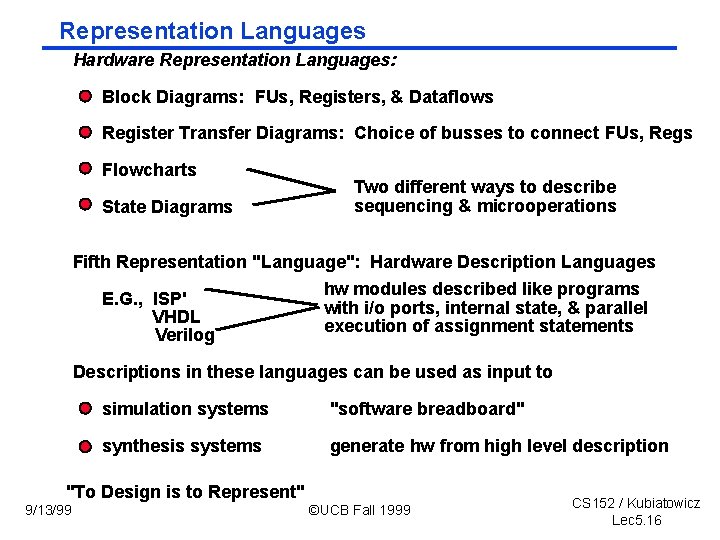 Representation Languages

Hardware Representation Languages:

Block Diagrams: FUs, Registers, & Dataflows

Register Transfer Diagrams: Choice of busses to connect FUs, Regs

Flowcharts

State Diagrams

Two different ways to describe sequencing & microoperations

Fifth Representation "Language": Hardware Description Languages

E.G., ISP'
VHDL
Verilog

hw modules described like programs with i/o ports, internal state, & parallel execution of assignment statements

Descriptions in these languages can be used as input to

simulation systems "software breadboard"

synthesis systems generate hw from high level description

"To Design is to Represent"

9/13/99

©UCB Fall 1999

CS152 / Kubiatowicz
Lec5.16